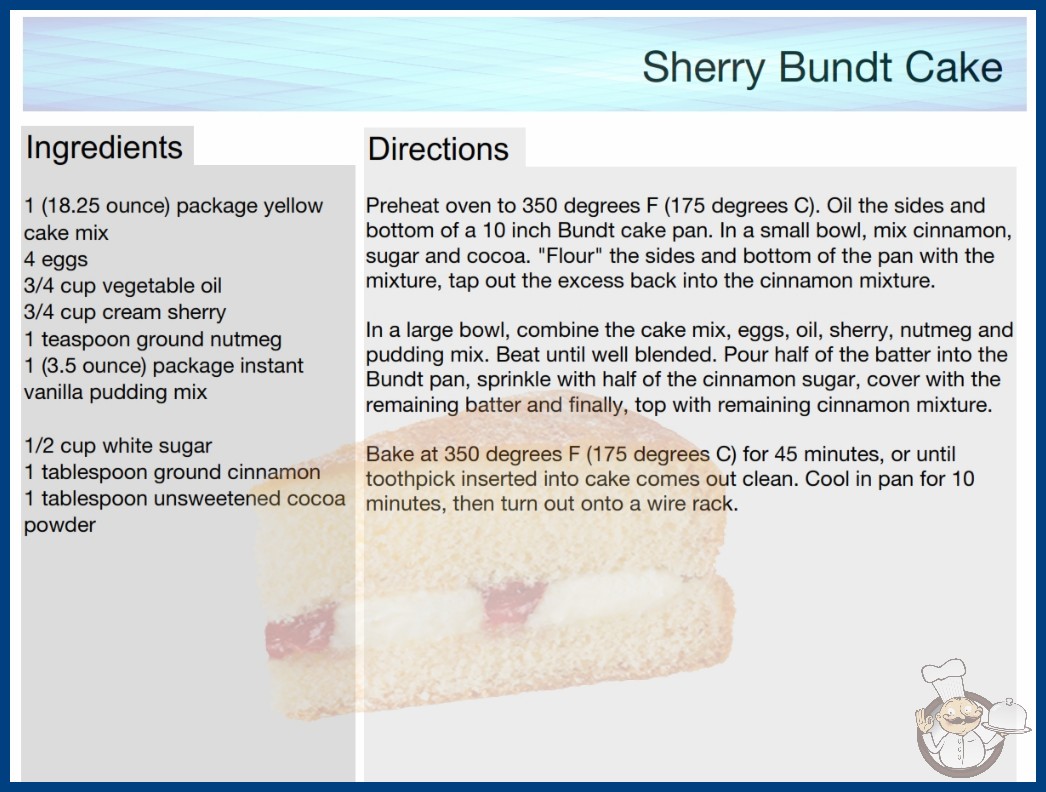 Sherry Bundt Cake

Ingredients

1 (18.25 ounce) package yellow cake mix
4 eggs
3/4 cup vegetable oil
3/4 cup cream sherry
1 teaspoon ground nutmeg
1 (3.5 ounce) package instant vanilla pudding mix

1/2 cup white sugar
1 tablespoon ground cinnamon
1 tablespoon unsweetened cocoa powder

Directions

Preheat oven to 350 degrees F (175 degrees C). Oil the sides and bottom of a 10 inch Bundt cake pan. In a small bowl, mix cinnamon, sugar and cocoa. "Flour" the sides and bottom of the pan with the mixture, tap out the excess back into the cinnamon mixture.

In a large bowl, combine the cake mix, eggs, oil, sherry, nutmeg and pudding mix. Beat until well blended. Pour half of the batter into the Bundt pan, sprinkle with half of the cinnamon sugar, cover with the remaining batter and finally, top with remaining cinnamon mixture.

Bake at 350 degrees F (175 degrees C) for 45 minutes, or until toothpick inserted into cake comes out clean. Cool in pan for 10 minutes, then turn out onto a wire rack.